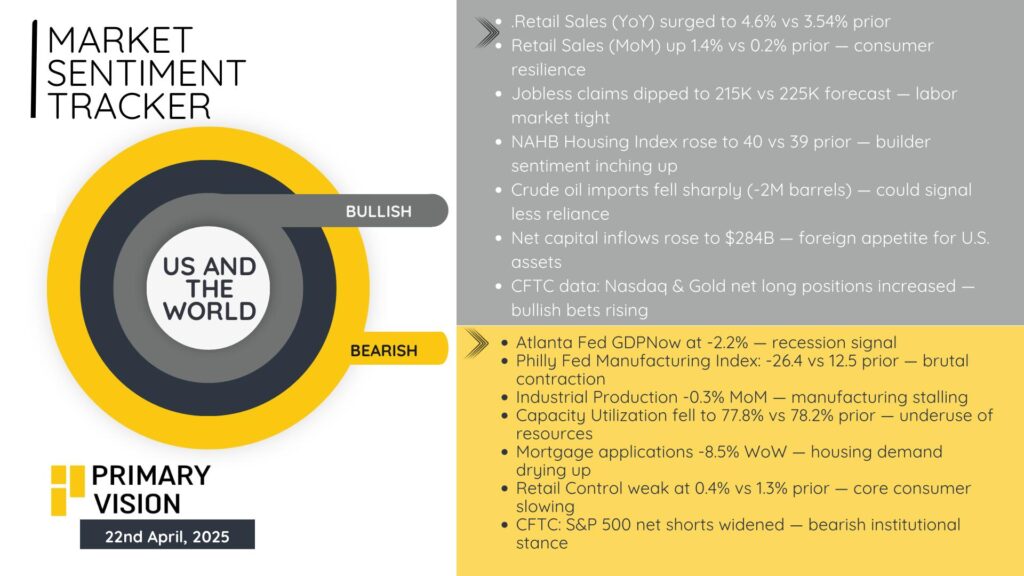 MARKET SENTIMENT TRACKER

BULLISH

US AND THE WORLD

BEARISH

PRIMARY VISION

22nd April, 2025

- .Retail Sales (YoY) surged to 4.6% vs 3.54% prior
- Retail Sales (MoM) up 1.4% vs 0.2% prior — consumer resilience
- Jobless claims dipped to 215K vs 225K forecast — labor market tight
- NAHB Housing Index rose to 40 vs 39 prior — builder sentiment inching up
- Crude oil imports fell sharply (-2M barrels) — could signal less reliance
- Net capital inflows rose to $284B — foreign appetite for U.S. assets
- CFTC data: Nasdaq & Gold net long positions increased — bullish bets rising

- Atlanta Fed GDPNow at -2.2% — recession signal
- Philly Fed Manufacturing Index: -26.4 vs 12.5 prior — brutal contraction
- Industrial Production -0.3% MoM — manufacturing stalling
- Capacity Utilization fell to 77.8% vs 78.2% prior — underuse of resources
- Mortgage applications -8.5% WoW — housing demand drying up
- Retail Control weak at 0.4% vs 1.3% prior — core consumer slowing
- CFTC: S&P 500 net shorts widened — bearish institutional stance